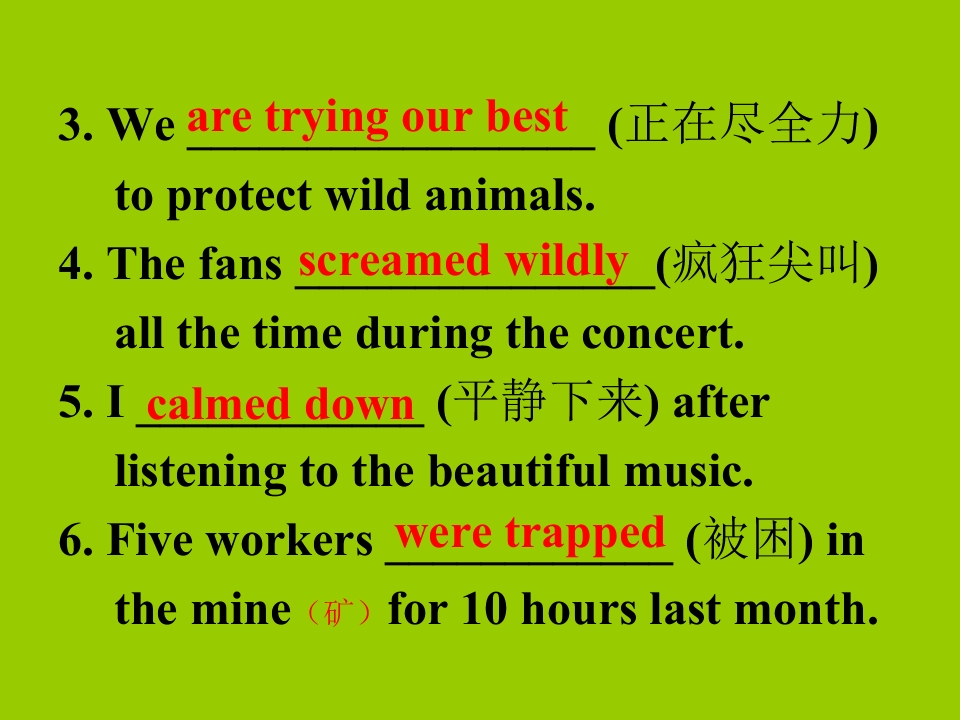 3. We are trying our best (正在尽全力) to protect wild animals.

4. The fans screamed wildly (疯狂尖叫) all the time during the concert.

5. I calmed down (平静下来) after listening to the beautiful music.

6. Five workers were trapped (被困) in the mine（矿）for 10 hours last month.